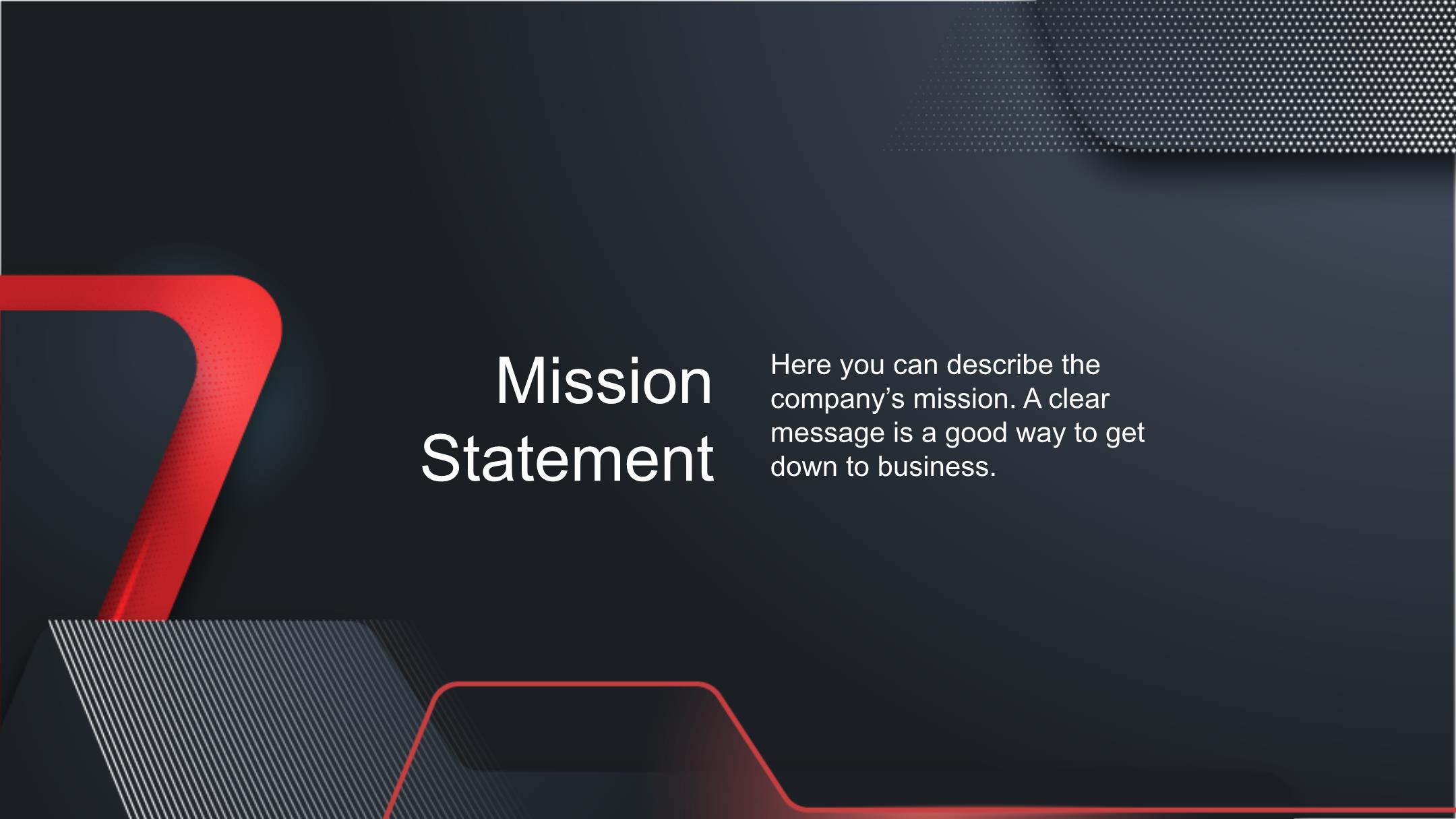 Mission Statement

Here you can describe the company’s mission. A clear message is a good way to get down to business.